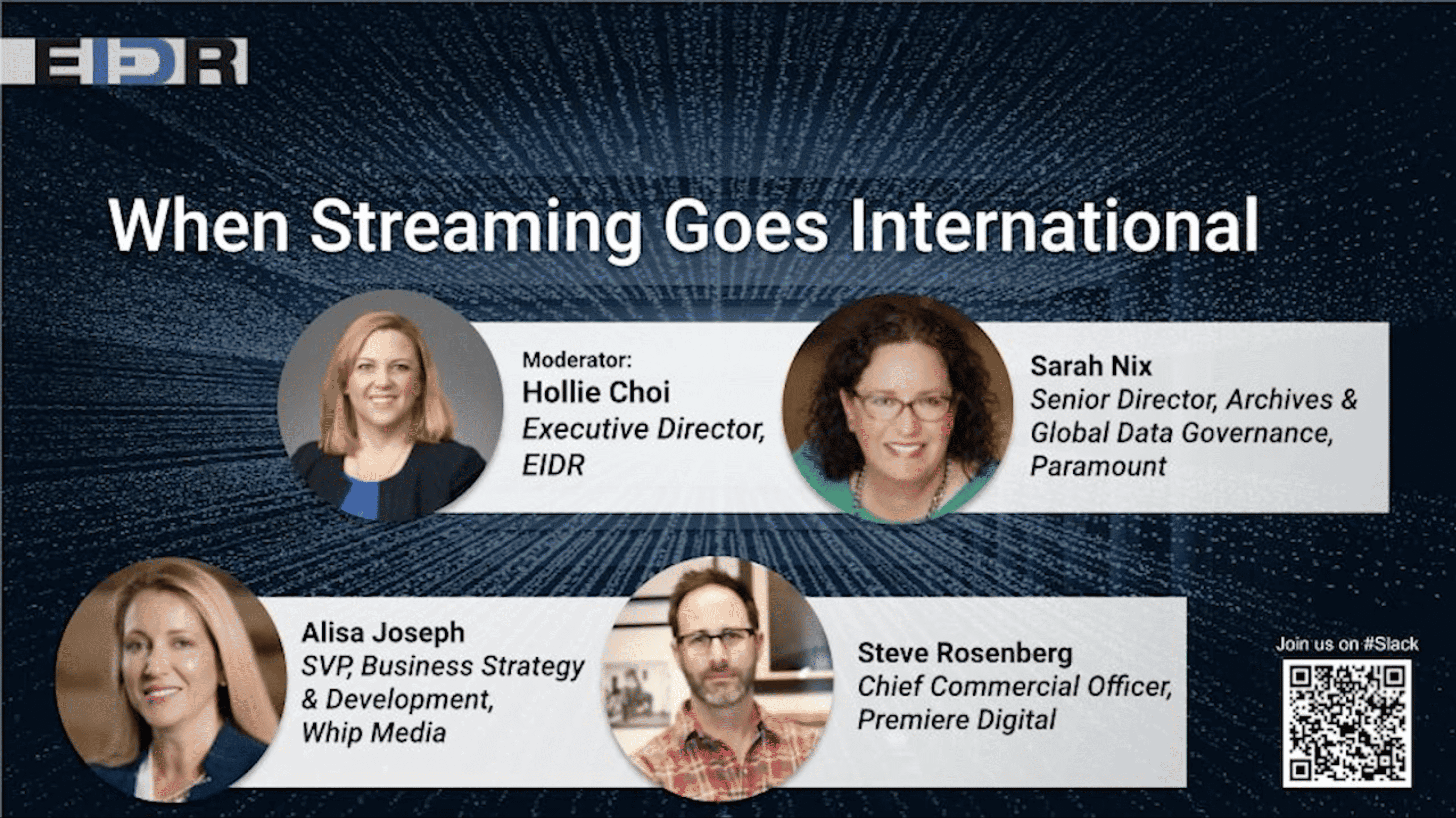 EIDR

When Streaming Goes International

Moderator:
Hollie Choi
Executive Director, EIDR

Sarah Nix
Senior Director, Archives & Global Data Governance, Paramount

Alisa Joseph
SVP, Business Strategy & Development, Whip Media

Steve Rosenberg
Chief Commercial Officer, Premiere Digital

Join us on #Slack